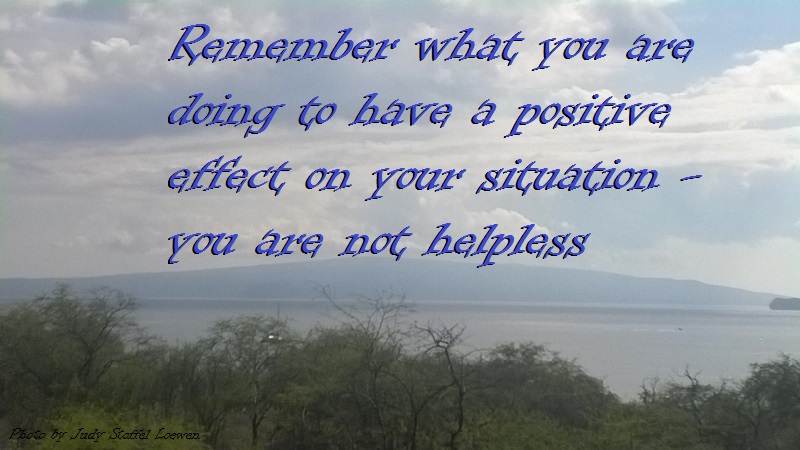 Remember what you are doing to have a positive effect on your situation - you are not helpless

Photo by Judy Stoffel Loewen